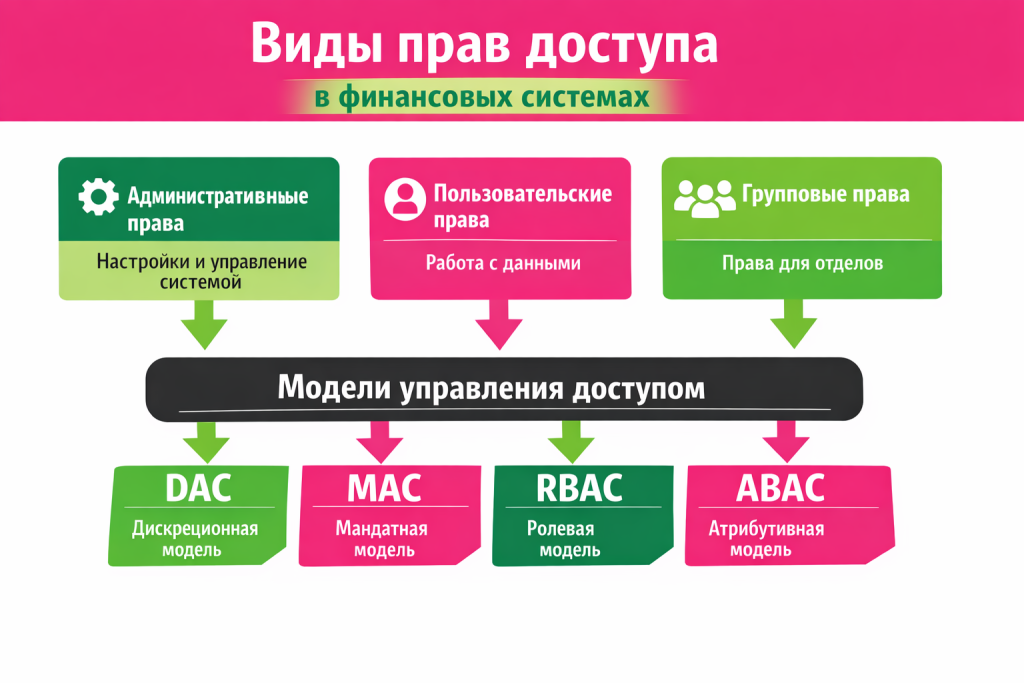 Виды прав доступа
в финансовых системах

Административные права
Настройки и управление системой

Пользовательские права
Работа с данными

Групповые права
Права для отделов

Модели управления доступом

DAC
Дискреционная модель

MAC
Мандатная модель

RBAC
Ролевая модель

ABAC
Атрибутивная модель